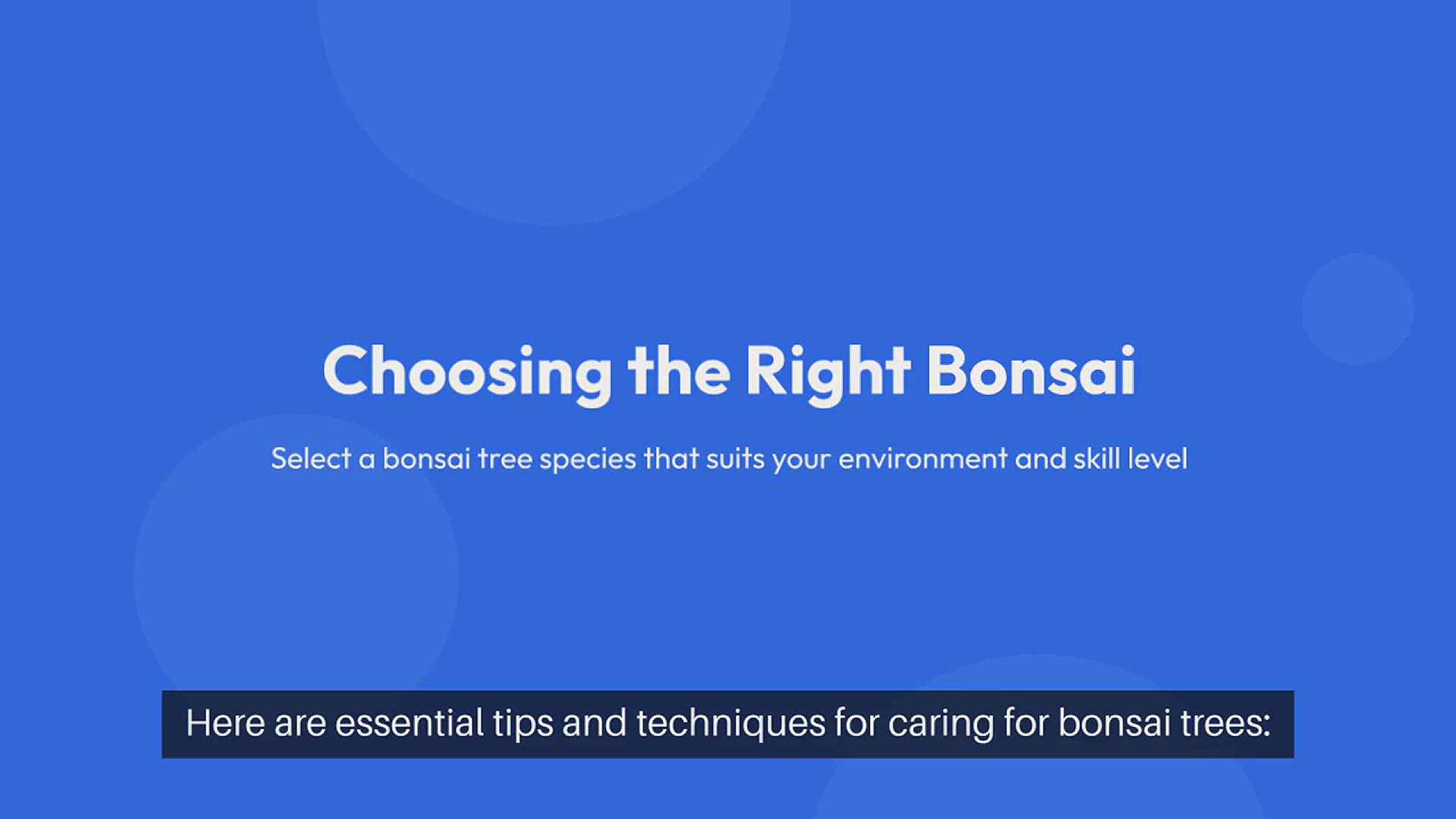 Choosing the Right Bonsai

Select a bonsai tree species that suits your environment and skill level

Here are essential tips and techniques for caring for bonsai trees: